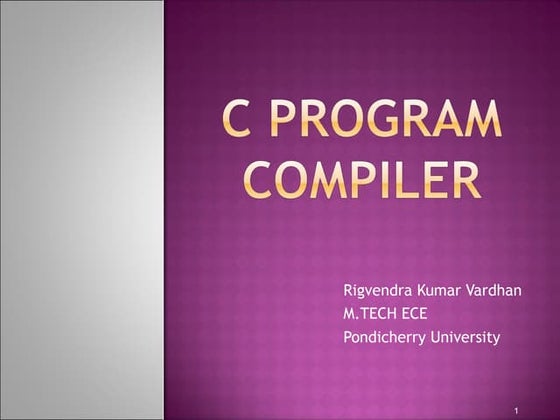 C PROGRAM COMPILER

Rigvendra Kumar Vardhan
M.TECH ECE
Pondicherry University

1